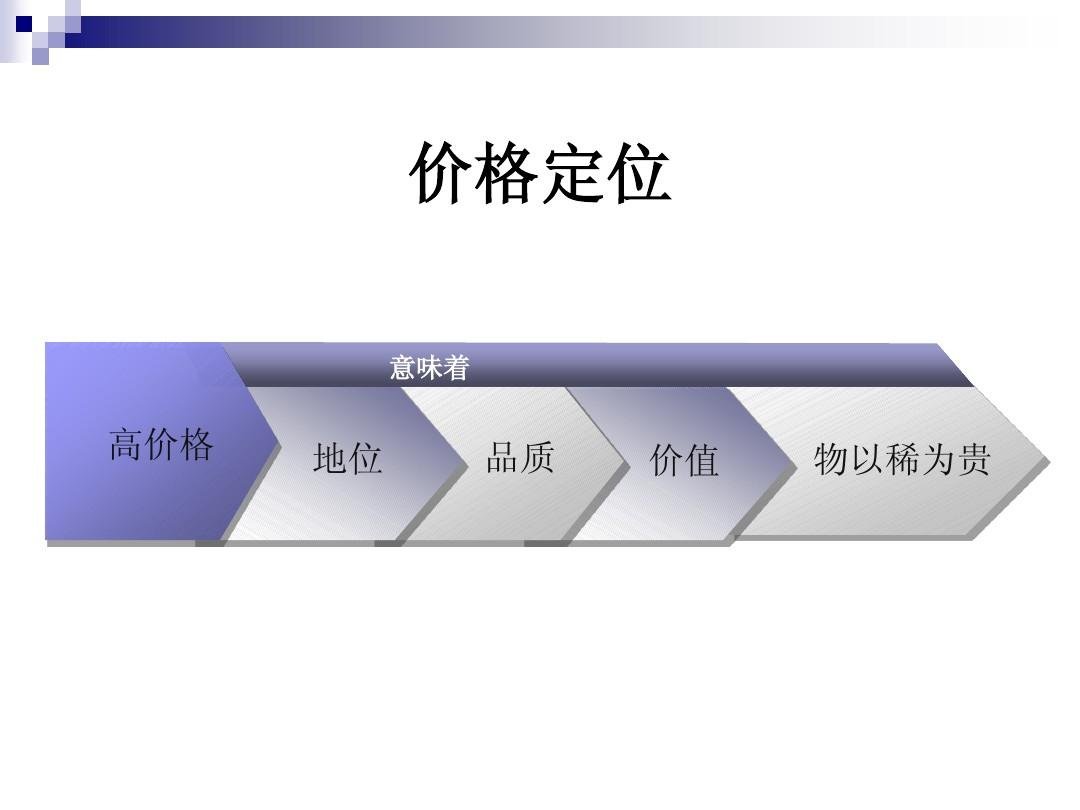 价格定位

意味着

高价格

地位

品质

价值

物以稀为贵